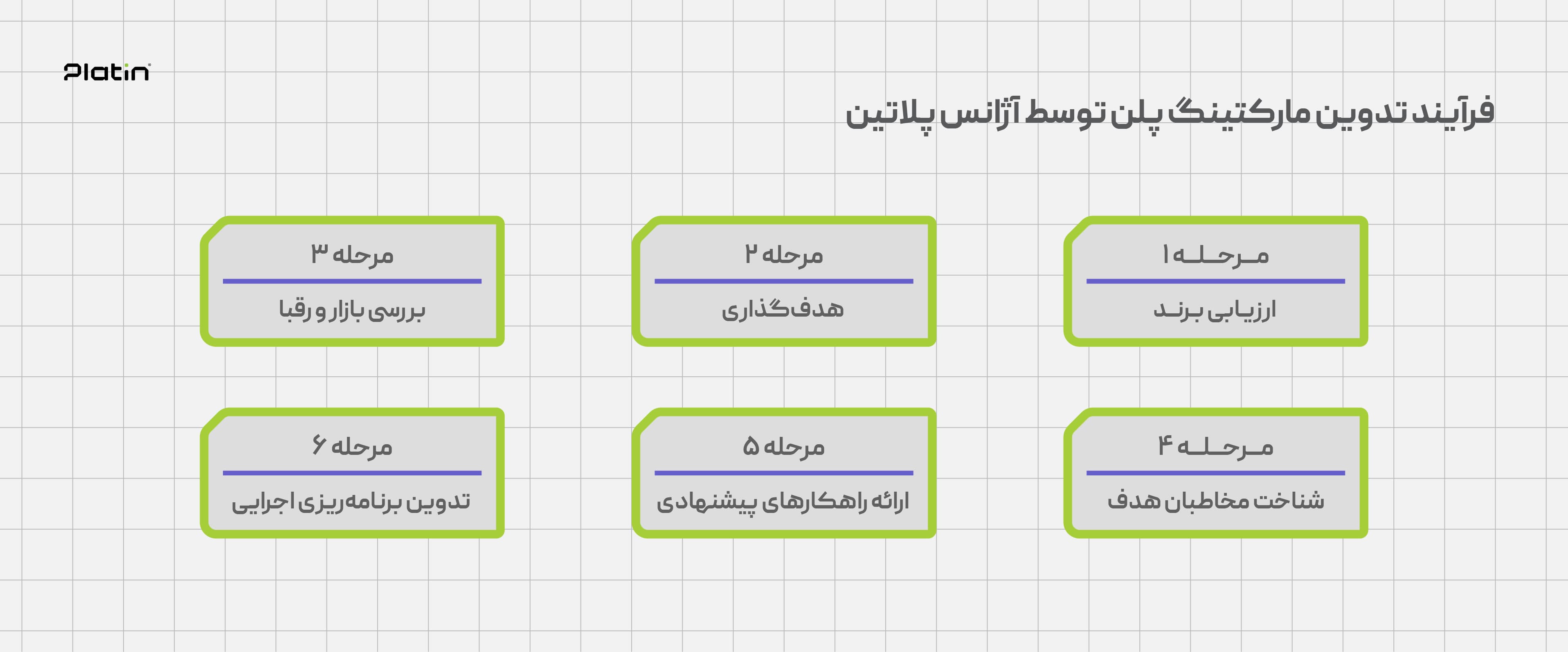 Platin

فرآیند تدوین مارکتینگ پلن توسط آژانس پلاتین

مرحله ۱
ارزیابی برند

مرحله ۲
هدف‌گذاری

مرحله ۳
بررسی بازار و رقبا

مرحله ۴
شناخت مخاطبان هدف

مرحله ۵
ارائه راهکارهای پیشنهادی

مرحله ۶
تدوین برنامه‌ریزی اجرایی